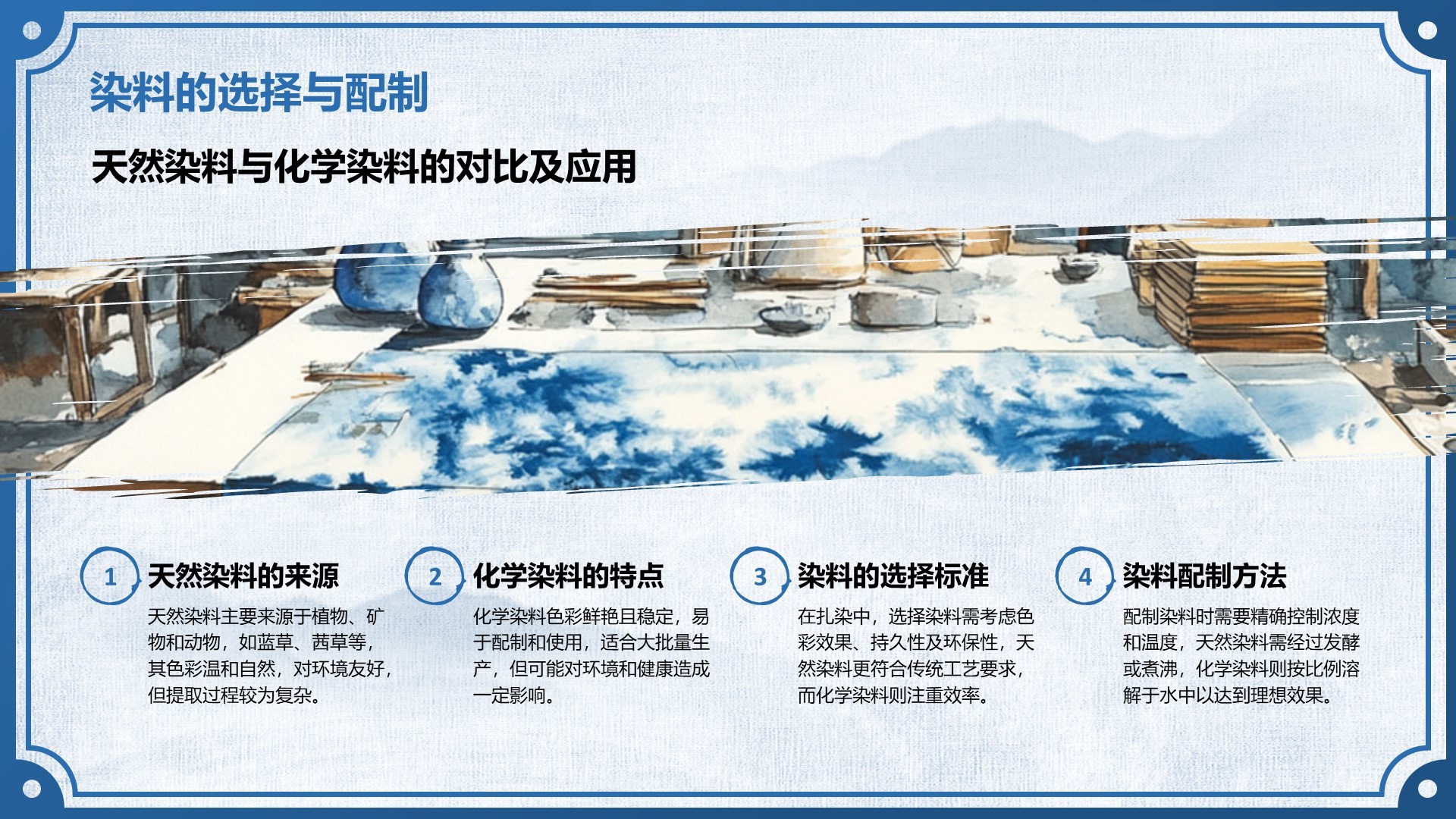 染料的选择与配制

天然染料与化学染料的对比及应用

1 天然染料的来源

天然染料主要来源于植物、矿物和动物，如蓝草、茜草等，其色彩温和自然，对环境友好，但提取过程较为复杂。

2 化学染料的特点

化学染料色彩鲜艳且稳定，易于配制和使用，适合大批量生产，但可能对环境和健康造成一定影响。

3 染料的选择标准

在扎染中，选择染料需考虑色彩效果、持久性及环保性，天然染料更符合传统工艺要求，而化学染料则注重效率。

4 染料配制方法

配制染料时需要精确控制浓度和温度，天然染料需经过发酵或煮沸，化学染料则按比例溶解于水中以达到理想效果。